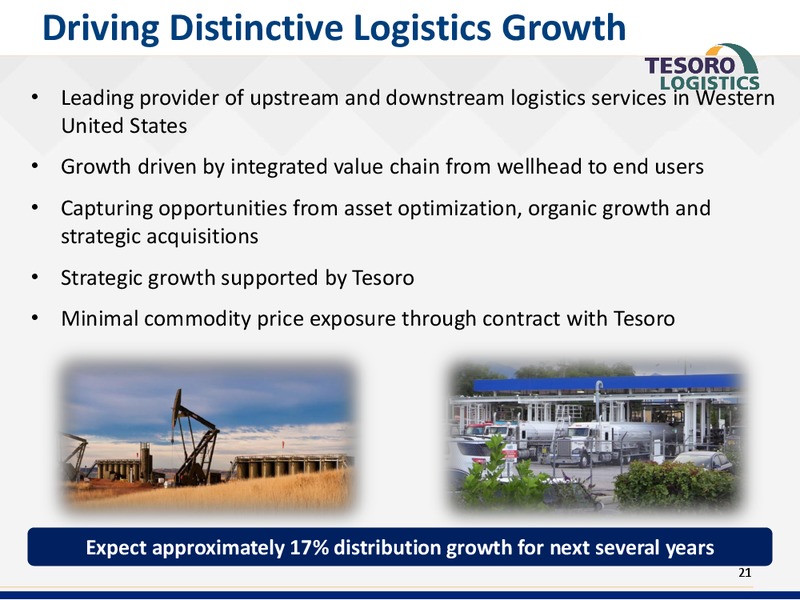 Driving Distinctive Logistics Growth

TESORO LOGISTICS

• Leading provider of upstream and downstream logistics services in Western United States

• Growth driven by integrated value chain from wellhead to end users

• Capturing opportunities from asset optimization, organic growth and strategic acquisitions

• Strategic growth supported by Tesoro

• Minimal commodity price exposure through contract with Tesoro

Expect approximately 17% distribution growth for next several years

21